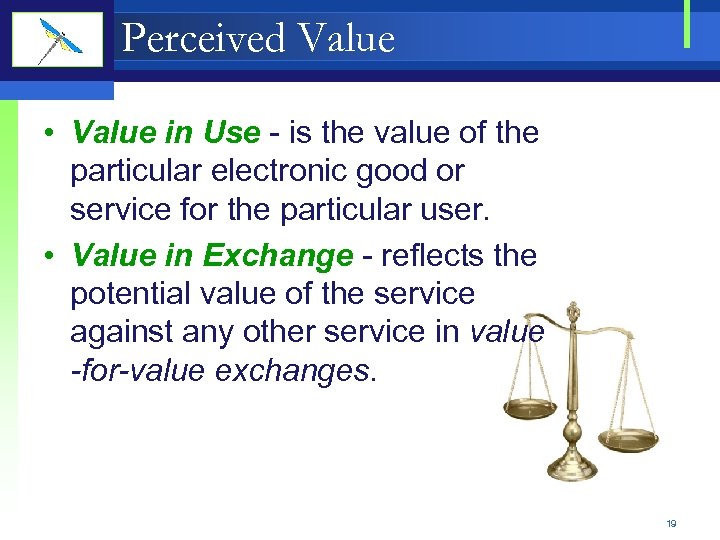 Perceived Value

• Value in Use - is the value of the particular electronic good or service for the particular user.

• Value in Exchange - reflects the potential value of the service against any other service in value -for-value exchanges.

19